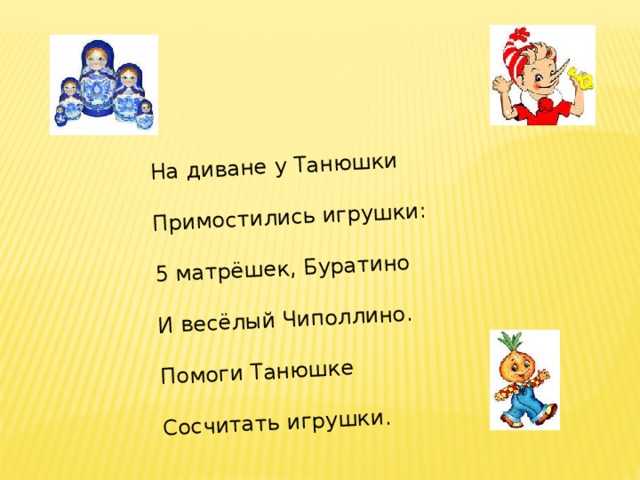 На диване у Танюшки

Примостились игрушки:

5 матрёшек, Буратино

И весёлый Чиполлино.

Помоги Танюшке

Сосчитать игрушки.